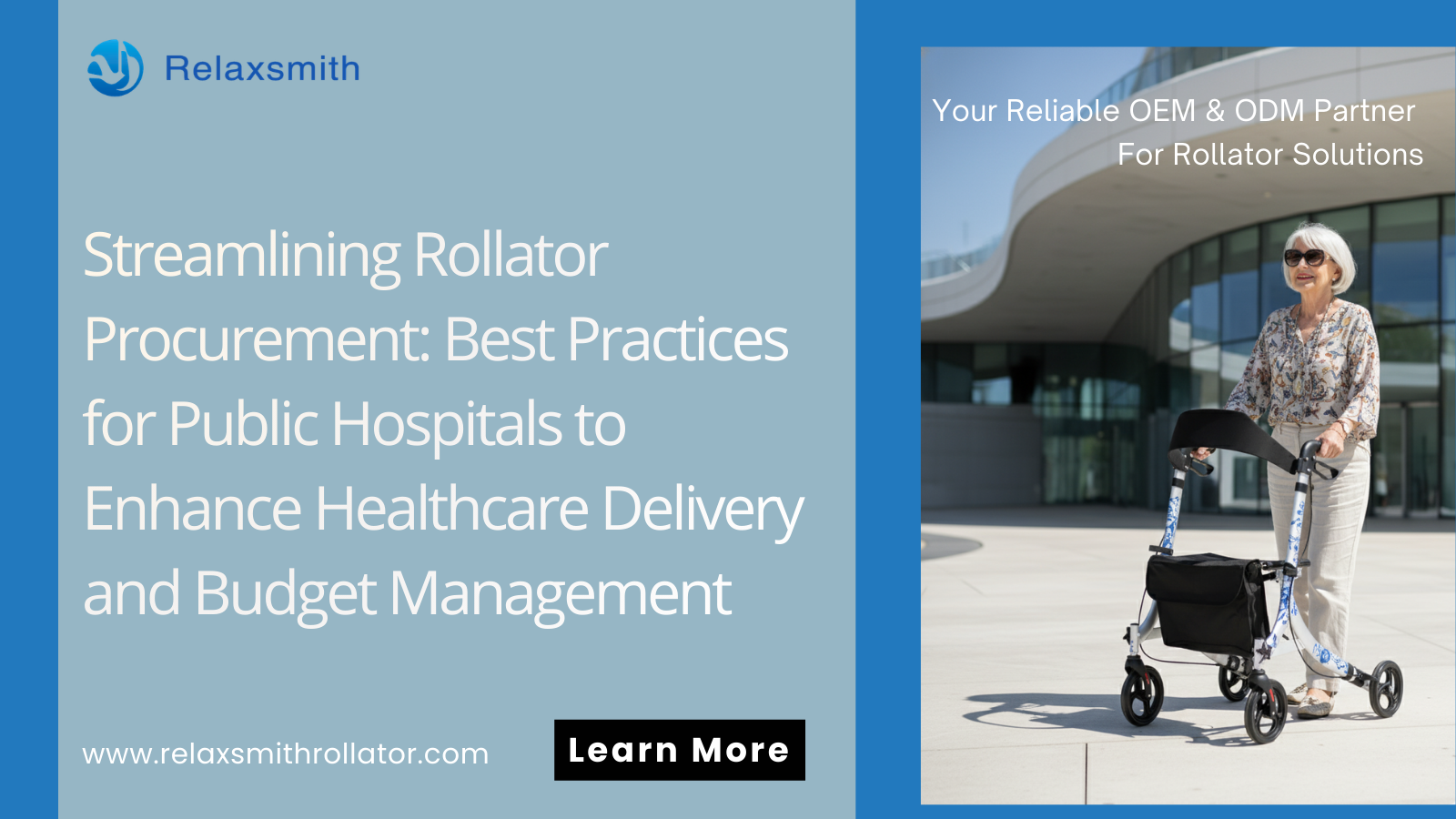 Relaxsmith

Streamlining Rollator Procurement: Best Practices for Public Hospitals to Enhance Healthcare Delivery and Budget Management

www.relaxsmithrollator.com

Learn More

Your Reliable OEM & ODM Partner For Rollator Solutions